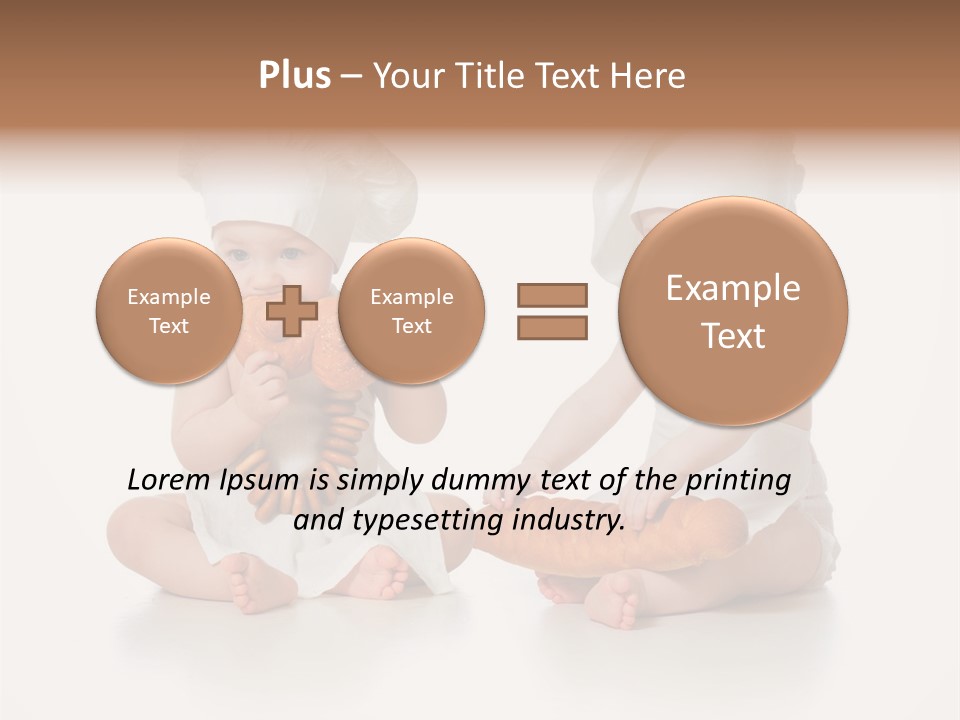 Plus – Your Title Text Here

Example Text

Example Text

Example Text

Lorem Ipsum is simply dummy text of the printing and typesetting industry.